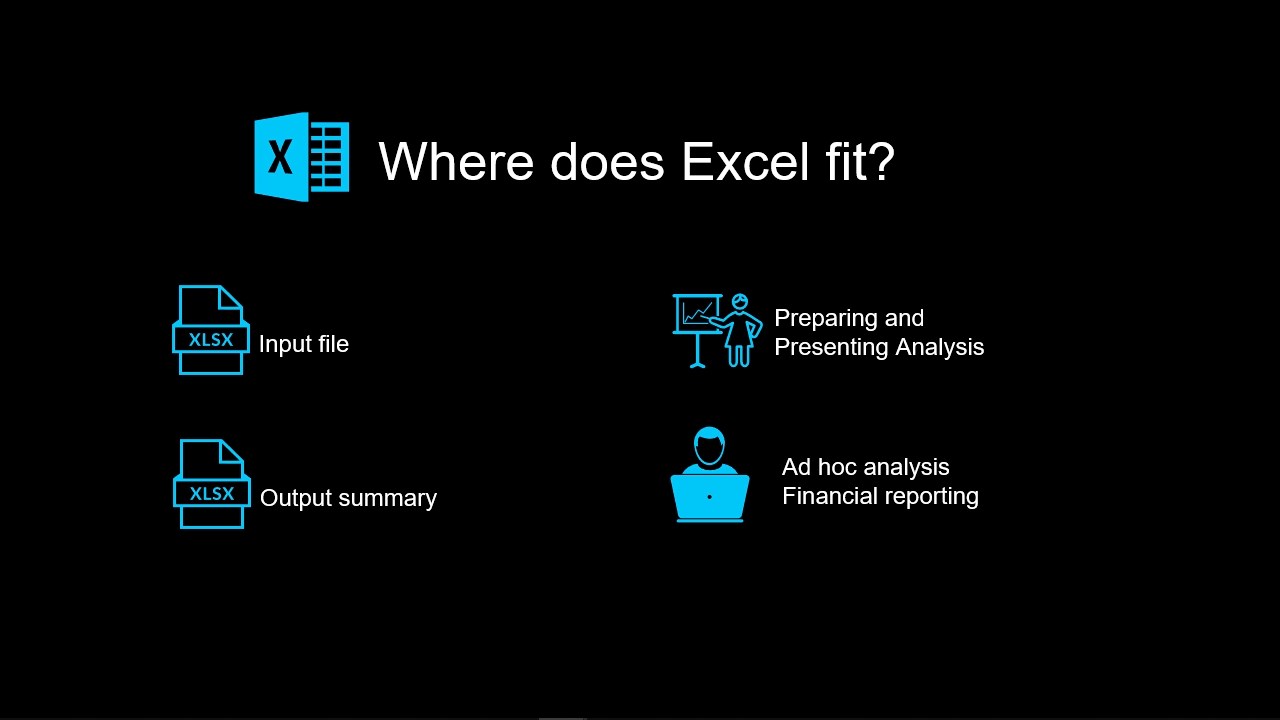 X

Where does Excel fit?

XLSX Input file

XLSX Output summary

Preparing and Presenting Analysis

Ad hoc analysis
Financial reporting